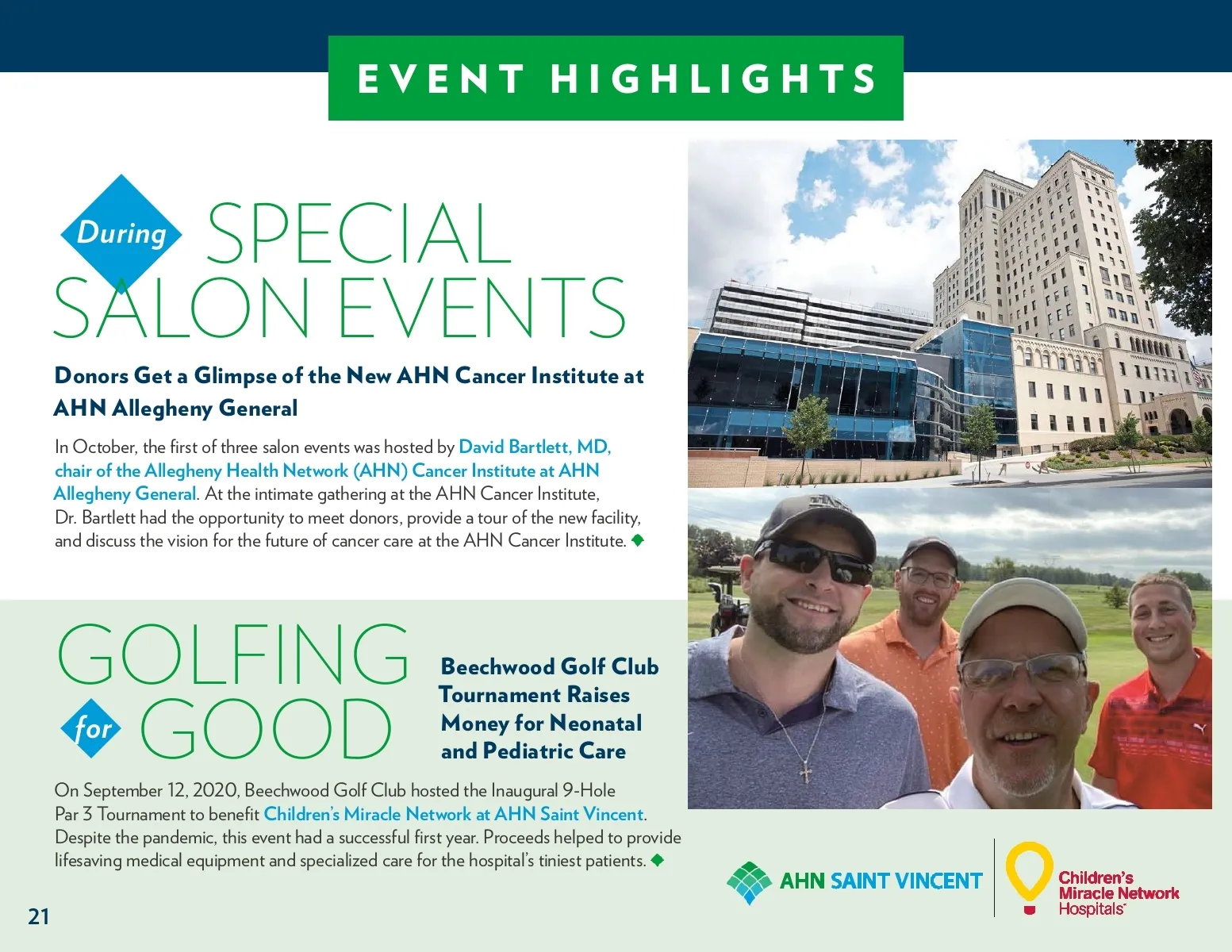 EVENT HIGHLIGHTS

During SPECIAL SALON EVENTS

Donors Get a Glimpse of the New AHN Cancer Institute at AHN Allegheny General

In October, the first of three salon events was hosted by David Bartlett, MD, chair of the Allegheny Health Network (AHN) Cancer Institute at AHN Allegheny General. At the intimate gathering at the AHN Cancer Institute, Dr. Bartlett had the opportunity to meet donors, provide a tour of the new facility, and discuss the vision for the future of cancer care at the AHN Cancer Institute.

GOLFING for GOOD

Beechwood Golf Club Tournament Raises Money for Neonatal and Pediatric Care

On September 12, 2020, Beechwood Golf Club hosted the Inaugural 9-Hole Par 3 Tournament to benefit Children's Miracle Network at AHN Saint Vincent. Despite the pandemic, this event had a successful first year. Proceeds helped to provide lifesaving medical equipment and specialized care for the hospital's tiniest patients.

AHN SAINT VINCENT

Children's Miracle Network Hospitals

21